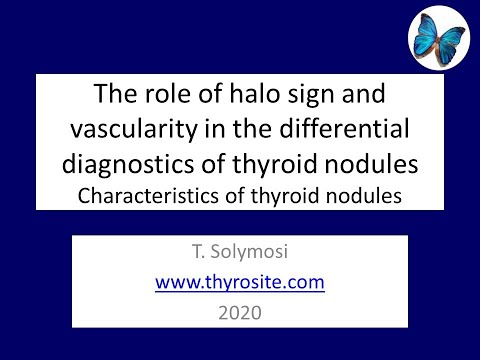 The role of halo sign and vascularity in the differential diagnostics of thyroid nodules
Characteristics of thyroid nodules

T. Solymosi
www.thyrosite.com
2020